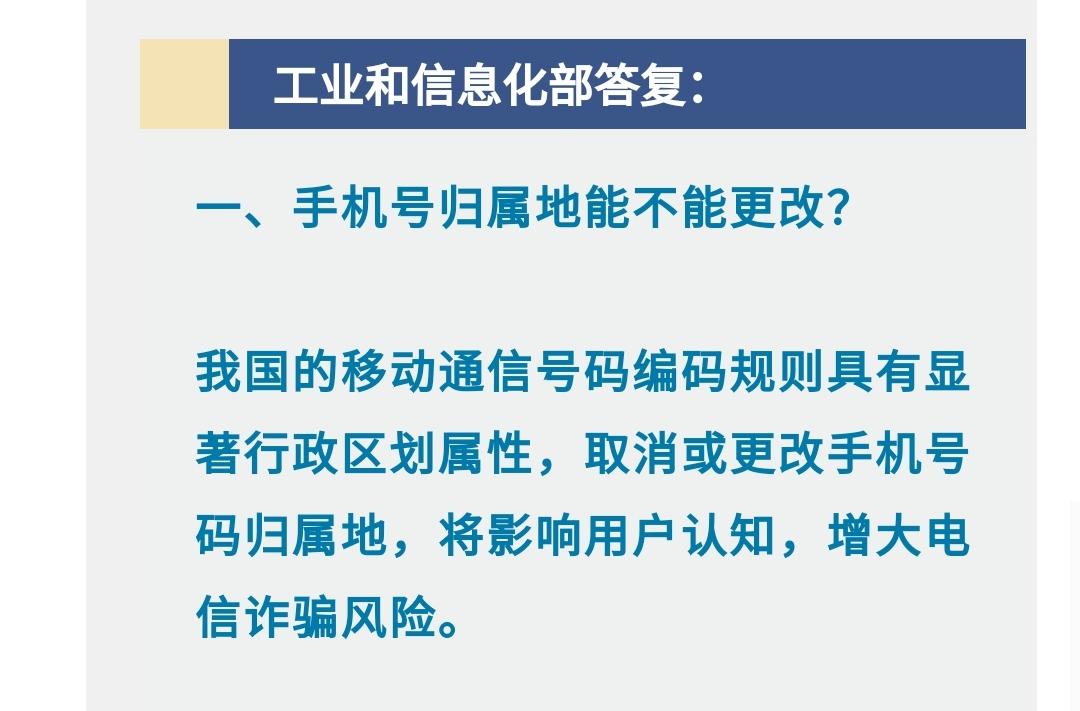 工业和信息化部答复:

一、手机号归属地能不能更改?

我国的移动通信号码编码规则具有显著行政区划属性，取消或更改手机号码归属地，将影响用户认知，增大电信诈骗风险。